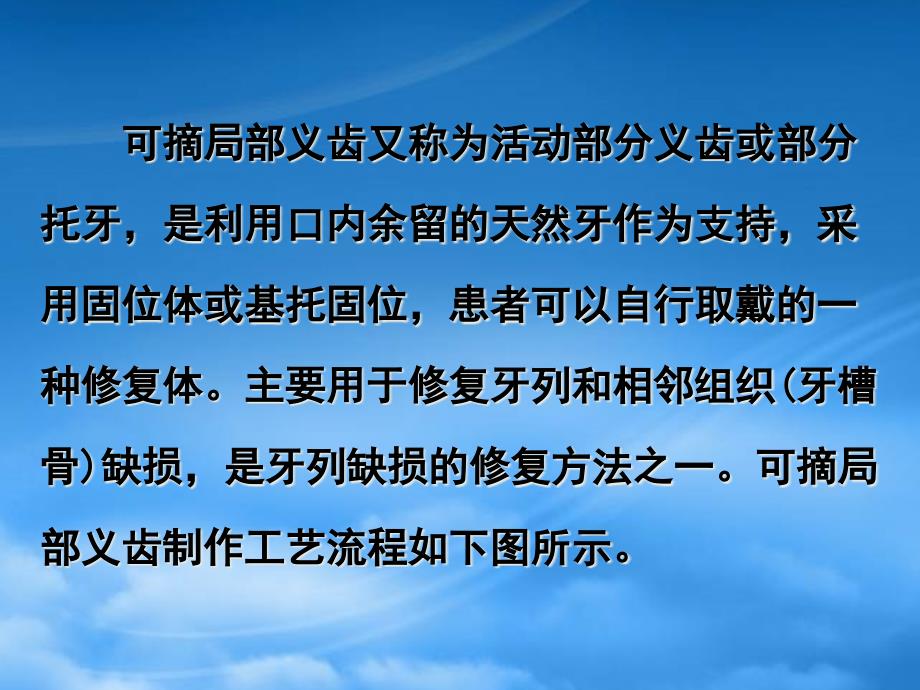 可摘局部义齿又称为活动部分义齿或部分托牙，是利用口内余留的天然牙作为支持，采用固位体或基托固位，患者可以自行取戴的一种修复体。主要用于修复牙列和相邻组织(牙槽骨)缺损，是牙列缺损的修复方法之一。可摘局部义齿制作工艺流程如下图所示。